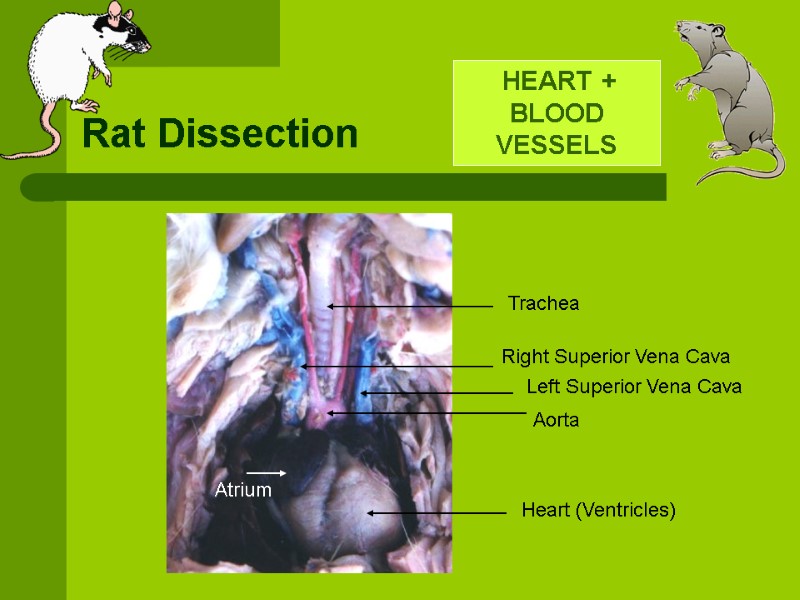 Rat Dissection

HEART + BLOOD VESSELS

Trachea

Right Superior Vena Cava

Left Superior Vena Cava

Aorta

Atrium

Heart (Ventricles)